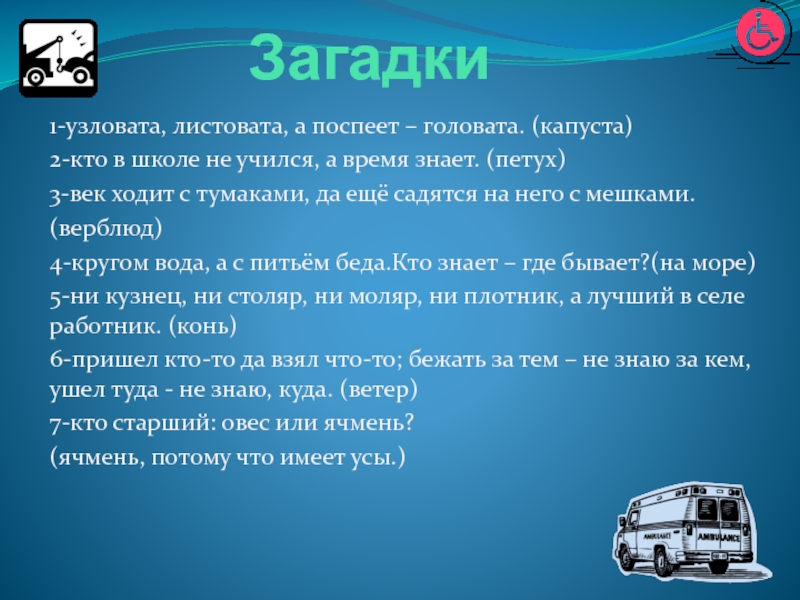 Загадки

1-узловата, листовата, а поспеет – головата. (капуста)

2-кто в школе не учился, а время знает. (петух)

3-век ходит с тумаками, да ещё садятся на него с мешками. (верблюд)

4-кругом вода, а с питьём беда.Кто знает – где бывает?(на море)

5-ни кузнец, ни столяр, ни моляр, ни плотник, а лучший в селе работник. (конь)

6-пришел кто-то да взял что-то; бежать за тем – не знаю за кем, ушел туда - не знаю, куда. (ветер)

7-кто старший: овес или ячмень?

(ячмень, потому что имеет усы.)

AMBULANCE

AMBULANCE